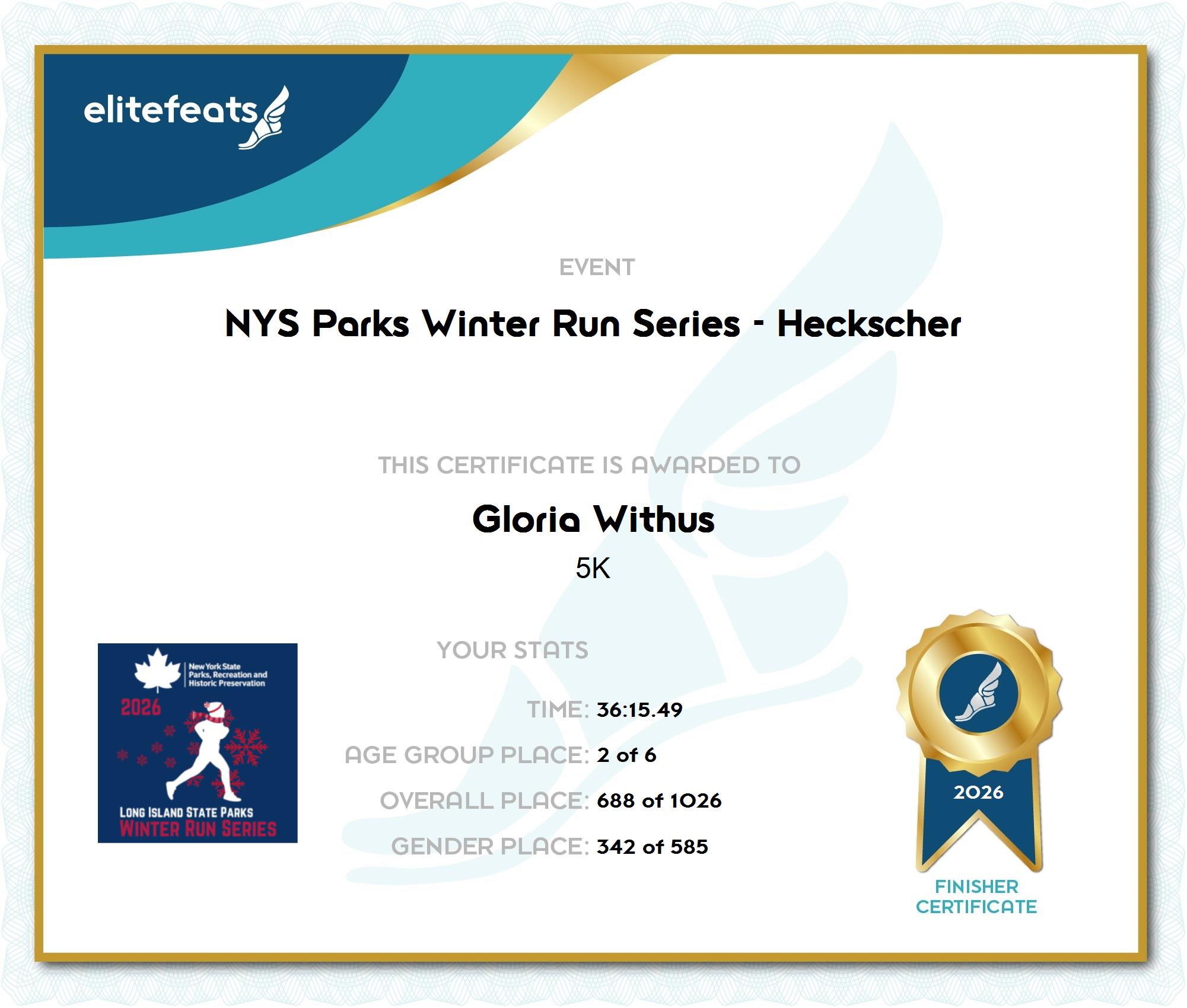 elitefeats

EVENT

NYS Parks Winter Run Series - Heckscher

THIS CERTIFICATE IS AWARDED TO

Gloria Withus

5K

New York State Parks, Recreation and Historic Preservation

2026

LONG ISLAND STATE PARKS
WINTER RUN SERIES

YOUR STATS

TIME: 36:15.49

AGE GROUP PLACE: 2 of 6

OVERALL PLACE: 688 of 1026

GENDER PLACE: 342 of 585

2026

FINISHER CERTIFICATE